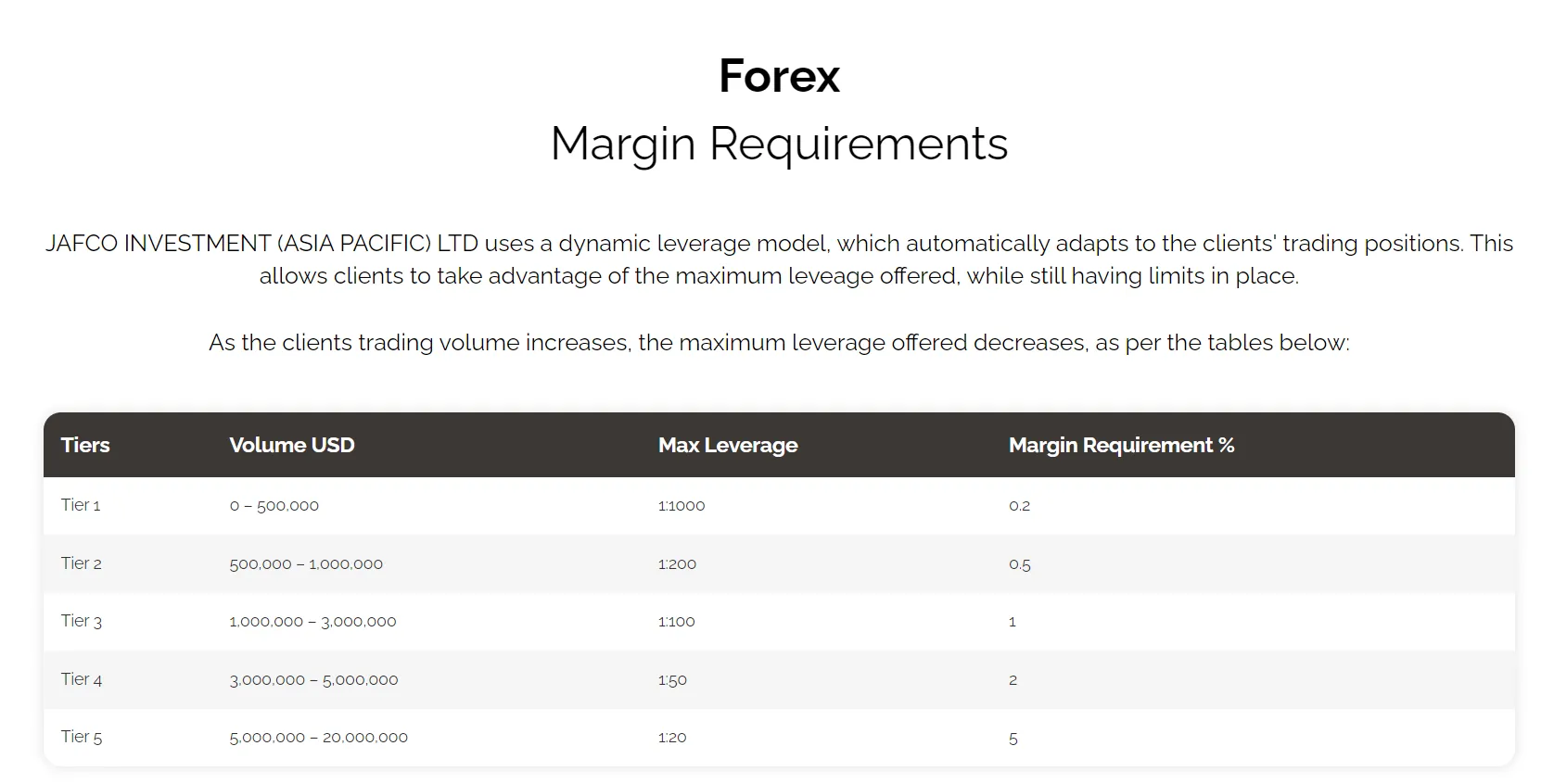 Forex
Margin Requirements

JAFCO INVESTMENT (ASIA PACIFIC) LTD uses a dynamic leverage model, which automatically adapts to the clients' trading positions. This allows clients to take advantage of the maximum leveage offered, while still having limits in place.

As the clients trading volume increases, the maximum leverage offered decreases, as per the tables below:

| Tiers | Volume USD | Max Leverage | Margin Requirement % |
|---|---|---|---|
| Tier 1 | 0 – 500,000 | 1:1000 | 0.2 |
| Tier 2 | 500,000 – 1,000,000 | 1:200 | 0.5 |
| Tier 3 | 1,000,000 – 3,000,000 | 1:100 | 1 |
| Tier 4 | 3,000,000 – 5,000,000 | 1:50 | 2 |
| Tier 5 | 5,000,000 – 20,000,000 | 1:20 | 5 |